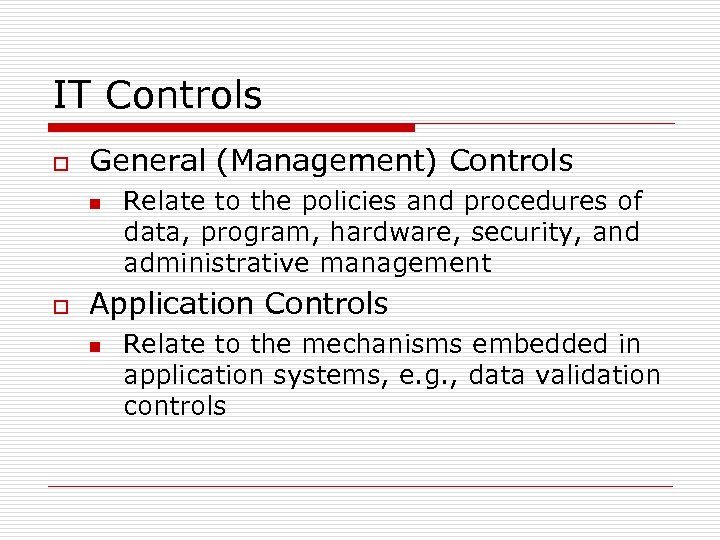 IT Controls

General (Management) Controls

Relate to the policies and procedures of data, program, hardware, security, and administrative management

Application Controls

Relate to the mechanisms embedded in application systems, e.g., data validation controls